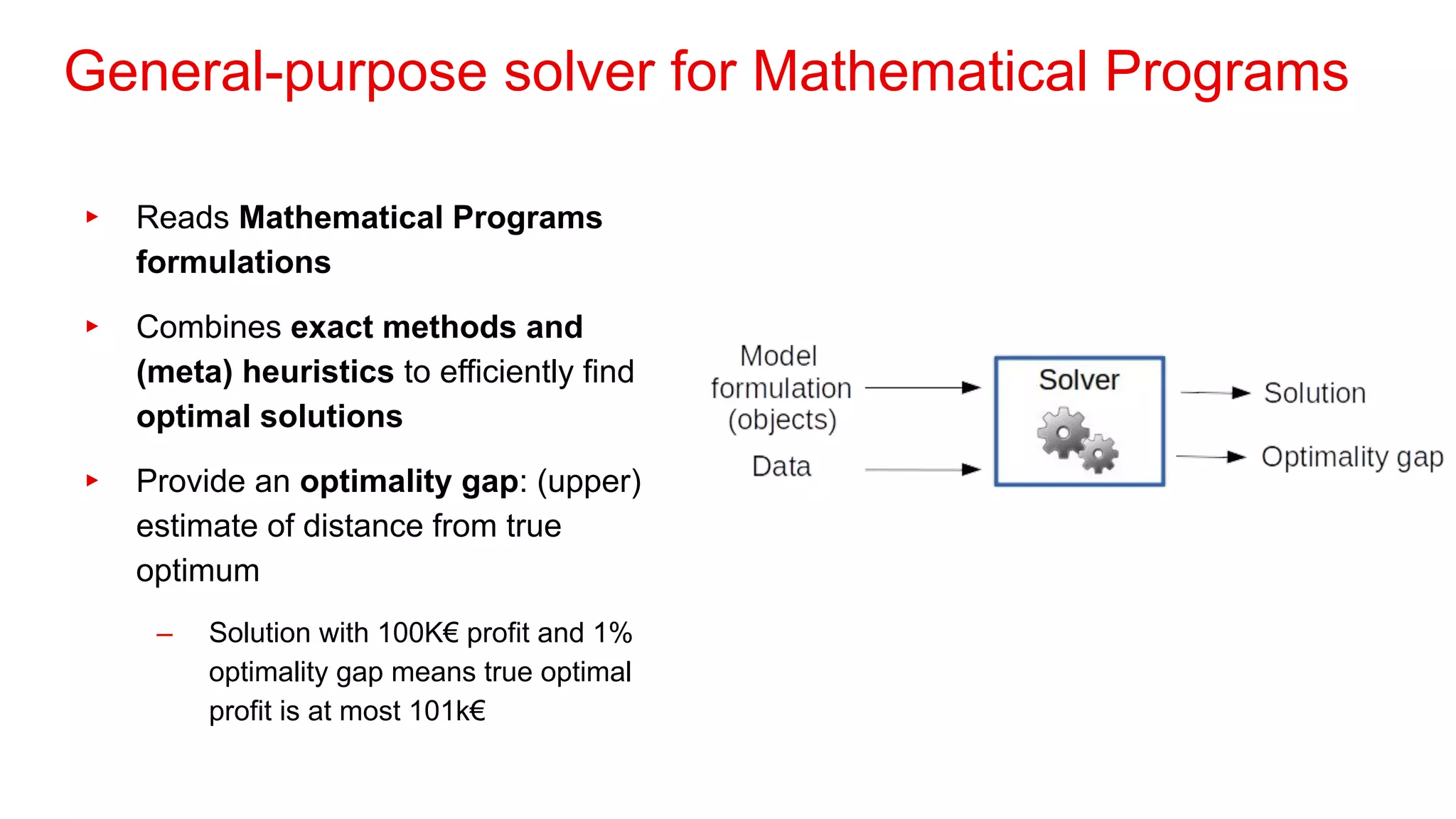 General-purpose solver for Mathematical Programs

▸ Reads Mathematical Programs formulations

▸ Combines exact methods and (meta) heuristics to efficiently find optimal solutions

▸ Provide an optimality gap: (upper) estimate of distance from true optimum

– Solution with 100K€ profit and 1% optimality gap means true optimal profit is at most 101k€

Model formulation (objects)

Data

Solver

Solution

Optimality gap